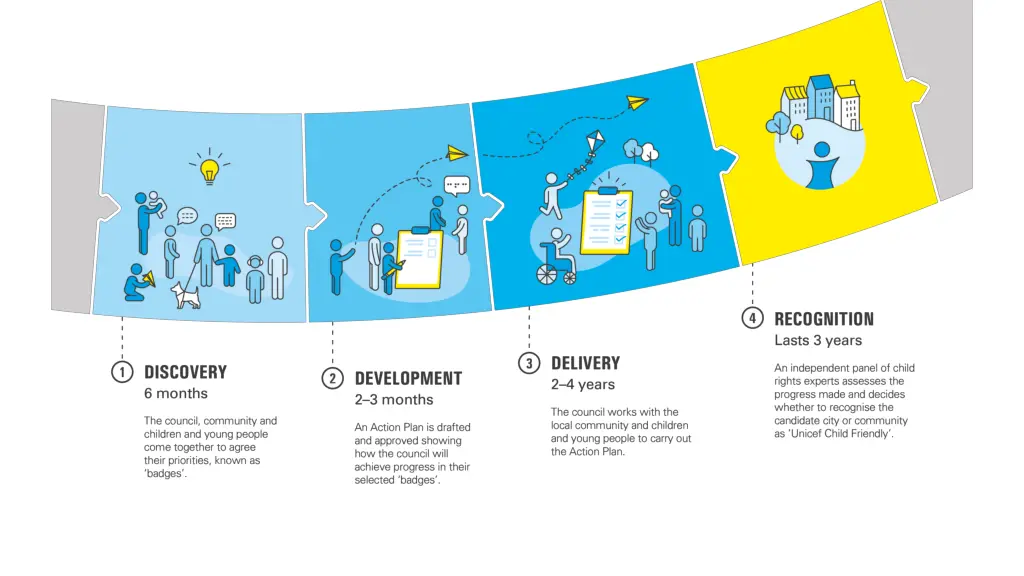 1 DISCOVERY
6 months

The council, community and children and young people come together to agree their priorities, known as 'badges'.

2 DEVELOPMENT
2–3 months

An Action Plan is drafted and approved showing how the council will achieve progress in their selected 'badges'.

3 DELIVERY
2–4 years

The council works with the local community and children and young people to carry out the Action Plan.

4 RECOGNITION
Lasts 3 years

An independent panel of child rights experts assesses the progress made and decides whether to recognise the candidate city or community as 'Unicef Child Friendly'.